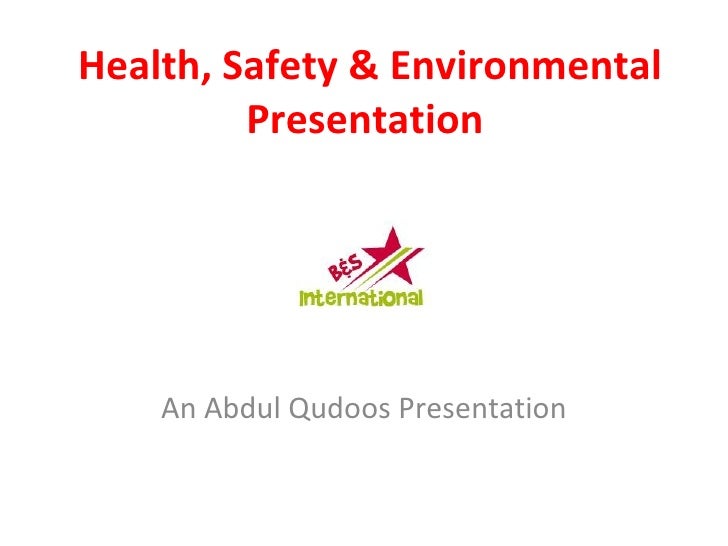 Health, Safety & Environmental Presentation

B&S
International

An Abdul Qudoos Presentation